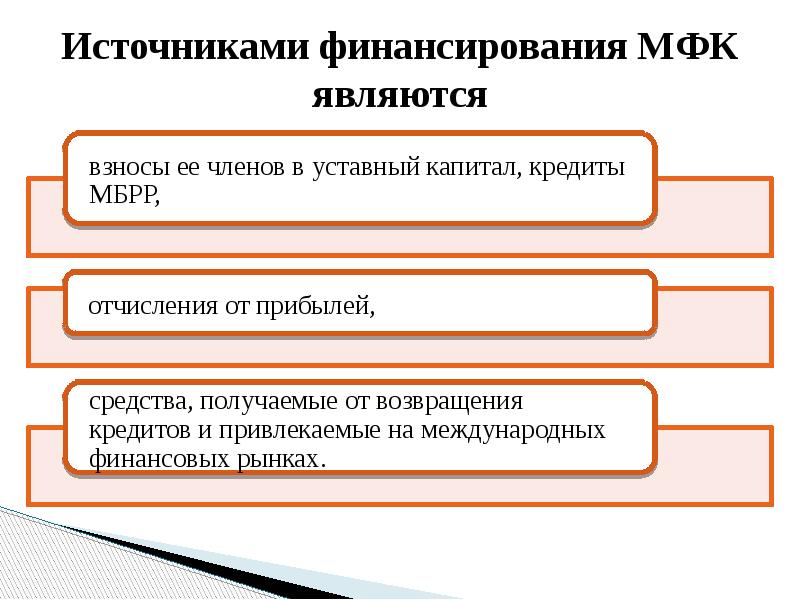 Источниками финансирования МФК являются

взносы ее членов в уставный капитал, кредиты МБРР,

отчисления от прибылей,

средства, получаемые от возвращения кредитов и привлекаемые на международных финансовых рынках.